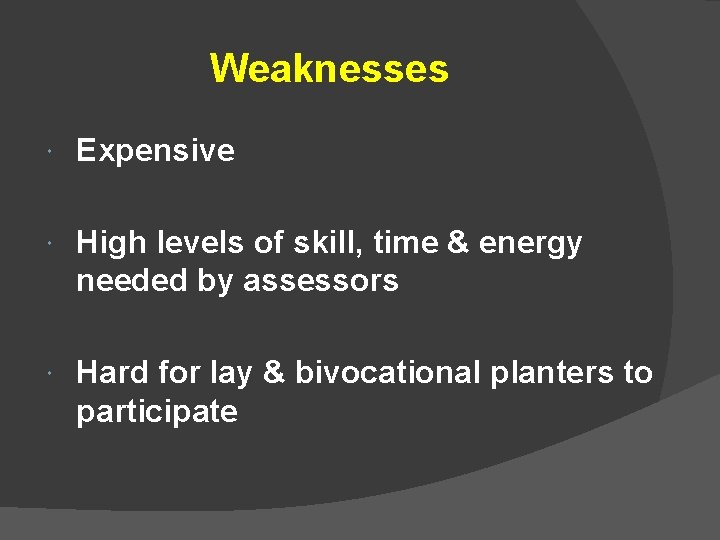 Weaknesses

Expensive

High levels of skill, time & energy needed by assessors

Hard for lay & bivocational planters to participate